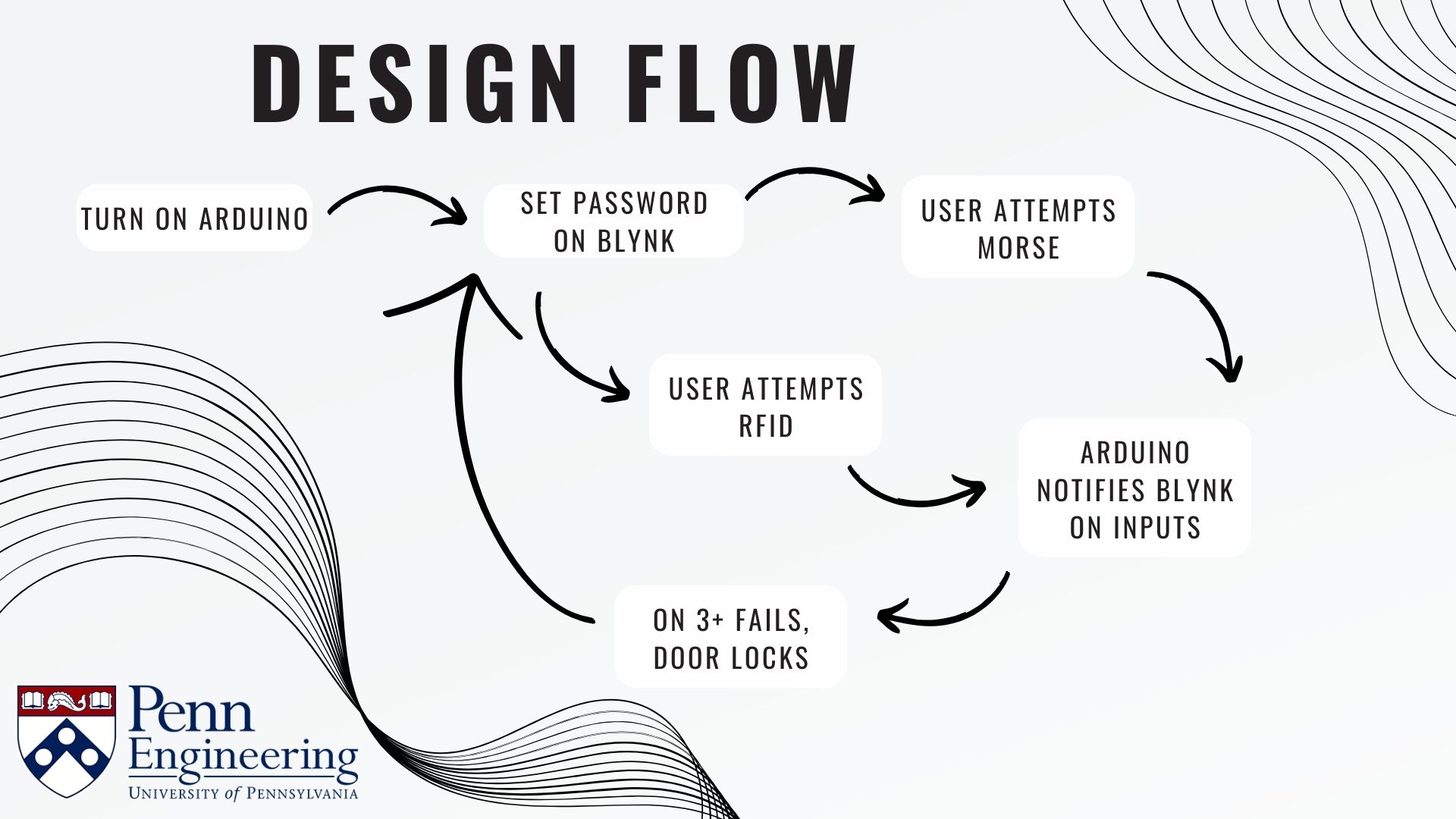 DESIGN FLOW

TURN ON ARDUINO

SET PASSWORD ON BLYNK

USER ATTEMPTS MORSE

USER ATTEMPTS RFID

ARDUINO NOTIFIES BLYNK ON INPUTS

ON 3+ FAILS, DOOR LOCKS

Penn Engineering
UNIVERSITY of PENNSYLVANIA